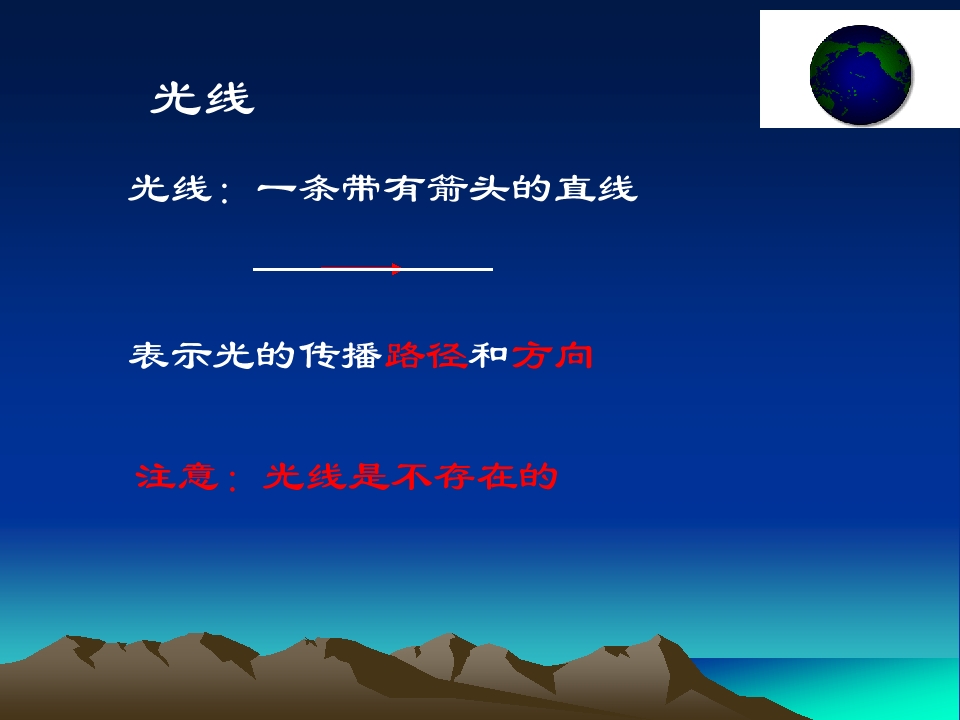 光线

光线：一条带有箭头的直线

表示光的传播路径和方向

注意：光线是不存在的